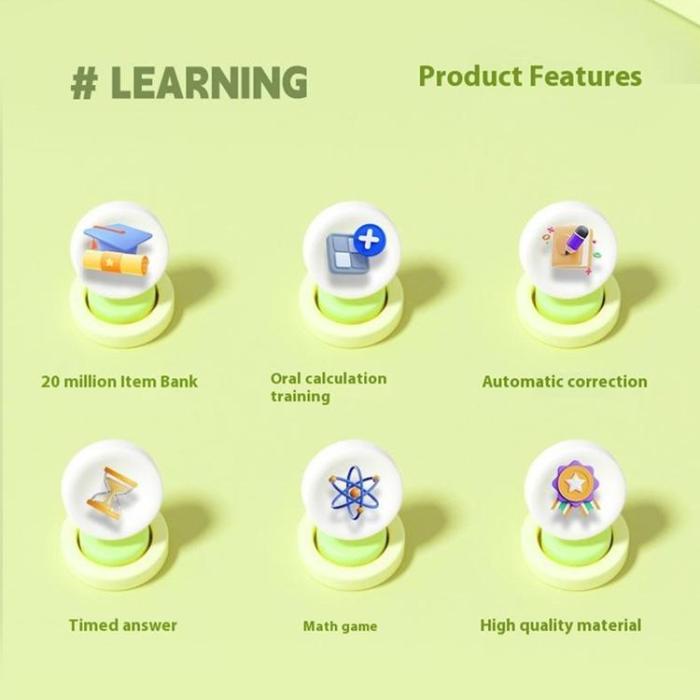 # LEARNING

Product Features

20 million Item Bank

Oral calculation training

Automatic correction

Timed answer

Math game

High quality material